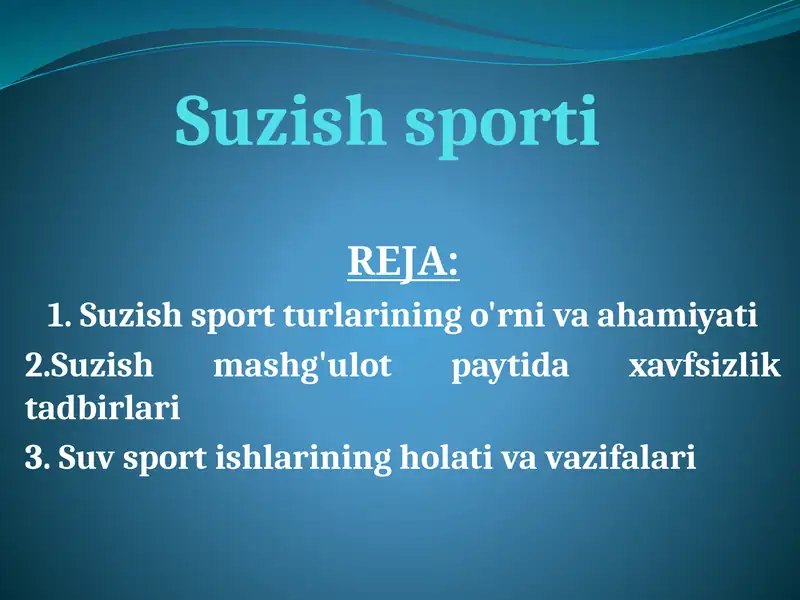 Suzish sporti

REJA:

1. Suzish sport turlarining o'rni va ahamiyati

2.Suzish mashg'ulot paytida xavfsizlik tadbirlari

3. Suv sport ishlarining holati va vazifalari